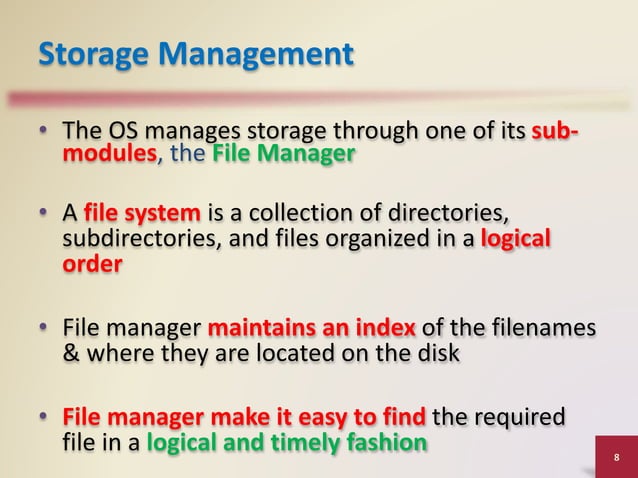 Storage Management

• The OS manages storage through one of its sub-modules, the File Manager

• A file system is a collection of directories, subdirectories, and files organized in a logical order

• File manager maintains an index of the filenames & where they are located on the disk

• File manager make it easy to find the required file in a logical and timely fashion

8